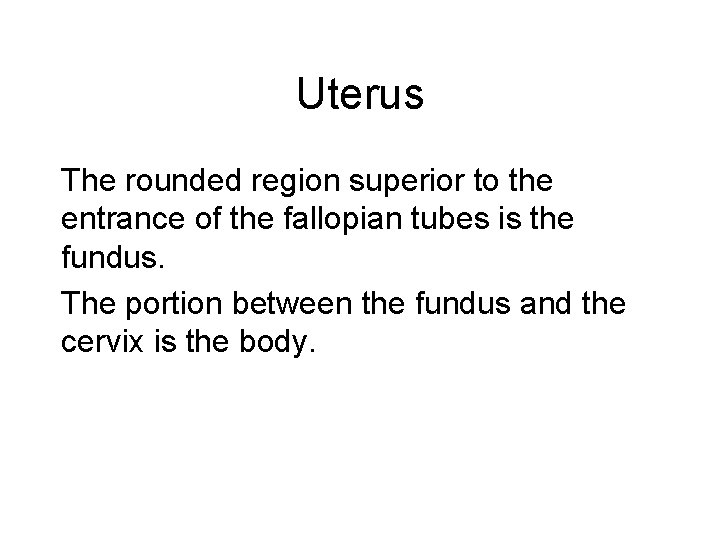 Uterus

The rounded region superior to the entrance of the fallopian tubes is the fundus.

The portion between the fundus and the cervix is the body.